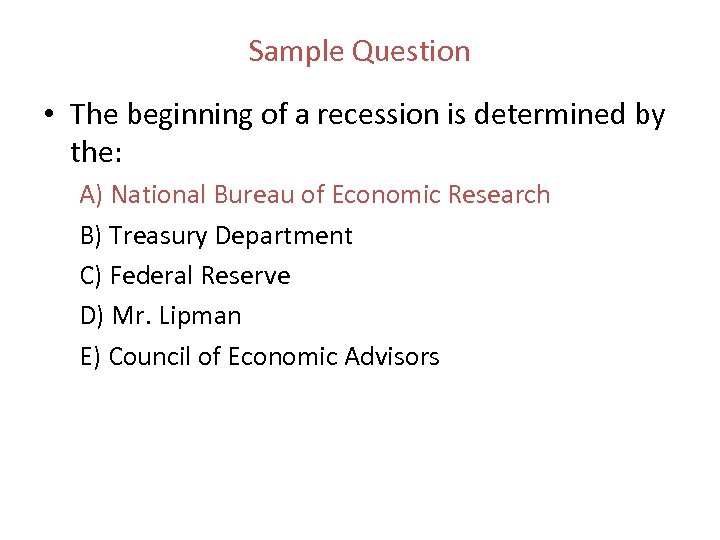 Sample Question

• The beginning of a recession is determined by the:

A) National Bureau of Economic Research

B) Treasury Department

C) Federal Reserve

D) Mr. Lipman

E) Council of Economic Advisors